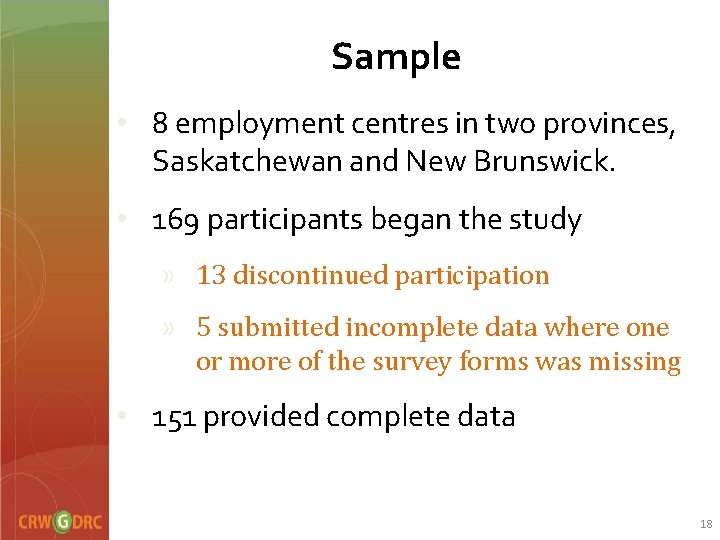 Sample

• 8 employment centres in two provinces, Saskatchewan and New Brunswick.

• 169 participants began the study

» 13 discontinued participation

» 5 submitted incomplete data where one or more of the survey forms was missing

• 151 provided complete data

CRW G DRC

18